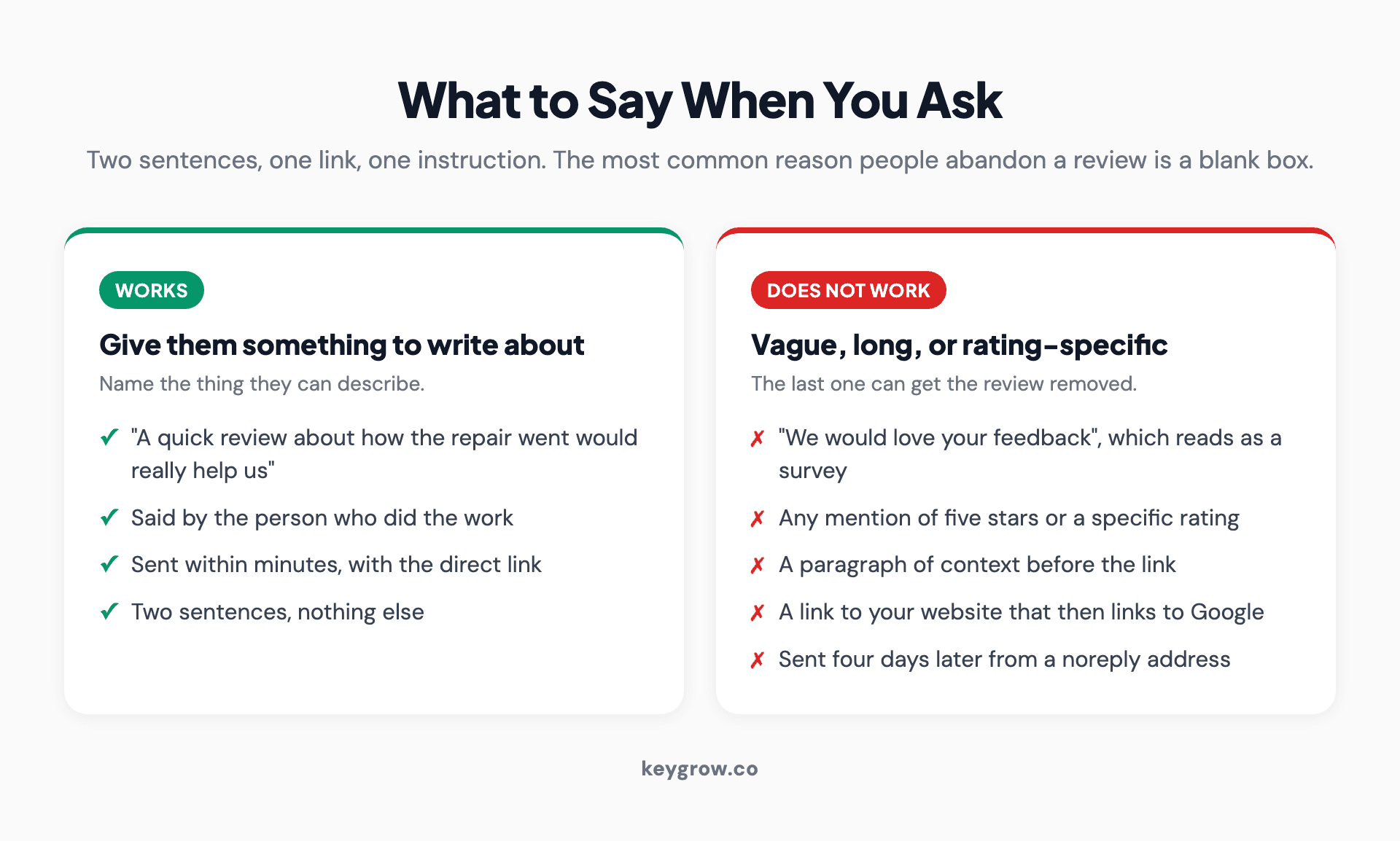 What to Say When You Ask

Two sentences, one link, one instruction. The most common reason people abandon a review is a blank box.

WORKS

Give them something to write about

Name the thing they can describe.

✓ "A quick review about how the repair went would really help us"

✓ Said by the person who did the work

✓ Sent within minutes, with the direct link

✓ Two sentences, nothing else

DOES NOT WORK

Vague, long, or rating-specific

The last one can get the review removed.

✗ "We would love your feedback", which reads as a survey

✗ Any mention of five stars or a specific rating

✗ A paragraph of context before the link

✗ A link to your website that then links to Google

✗ Sent four days later from a noreply address

keygrow.co